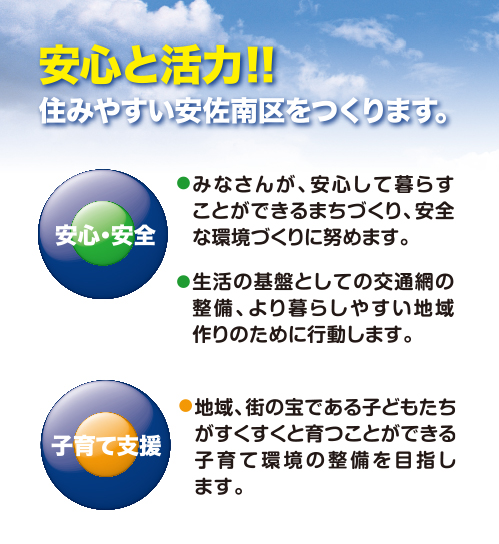 安心と活力!!
住みやすい安佐南区をつくります。

安心・安全

●みなさんが、安心して暮らすことができるまちづくり、安全な環境づくりに努めます。

●生活の基盤としての交通網の整備、より暮らしやすい地域作りのために行動します。

子育て支援

●地域、街の宝である子どもたちがすくすくと育つことができる子育て環境の整備を目指します。